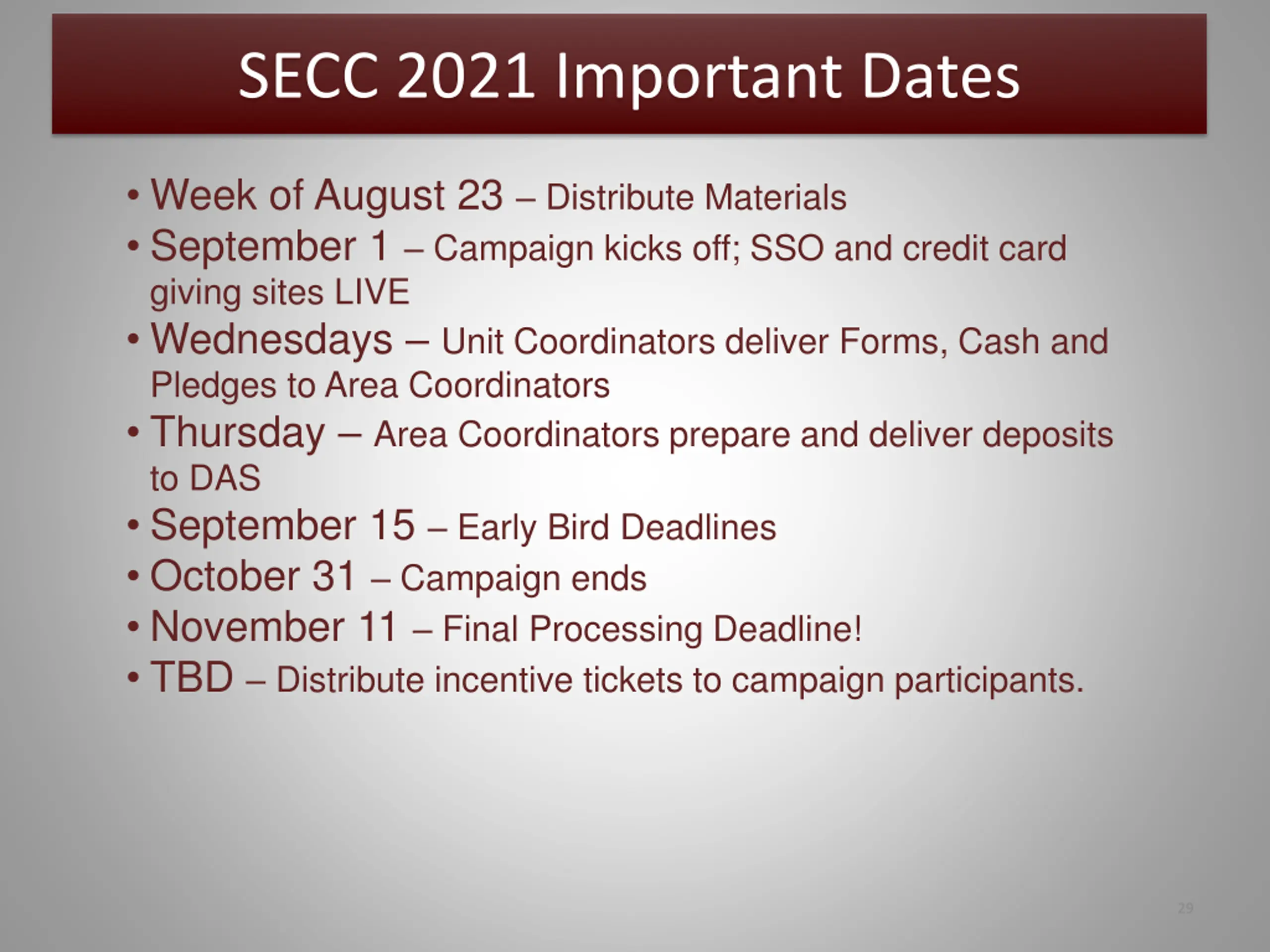 SECC 2021 Important Dates

• Week of August 23 – Distribute Materials
• September 1 – Campaign kicks off; SSO and credit card giving sites LIVE
• Wednesdays – Unit Coordinators deliver Forms, Cash and Pledges to Area Coordinators
• Thursday – Area Coordinators prepare and deliver deposits to DAS
• September 15 – Early Bird Deadlines
• October 31 – Campaign ends
• November 11 – Final Processing Deadline!
• TBD – Distribute incentive tickets to campaign participants.

29